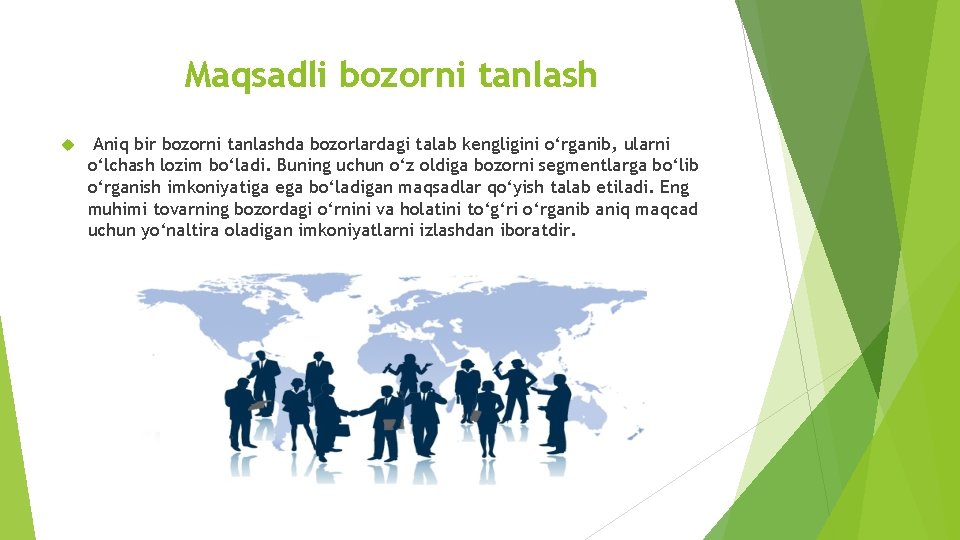 Maqsadli bozorni tanlash

Aniq bir bozorni tanlashda bozorlardagi talab kengligini o‘rganib, ularni o‘lchash lozim bo‘ladi. Buning uchun o‘z oldiga bozorni segmentlarga bo‘lib o‘rganish imkoniyatiga ega bo‘ladigan maqsadlar qo‘yish talab etiladi. Eng muhimi tovarning bozordagi o‘rnini va holatini to‘g‘ri o‘rganib aniq maqcad uchun yo‘naltira oladigan imkoniyatlarni izlashdan iboratdir.